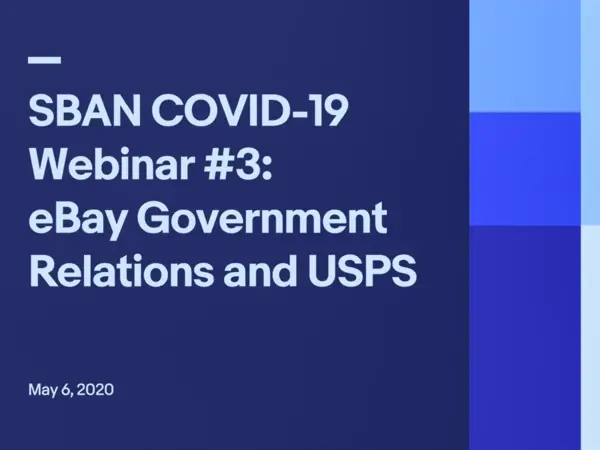 SBAN COVID-19 Webinar #3: eBay Government Relations and USPS

May 6, 2020